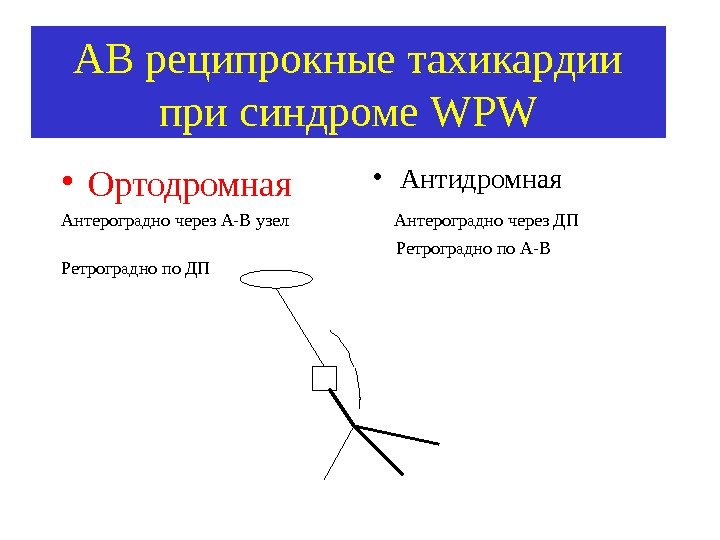 АВ реципрокные тахикардии при синдроме WPW

• Ортодромная

Антероградно через А-В узел

Ретроградно по ДП

• Антидромная

Антероградно через ДП

Ретроградно по А-В